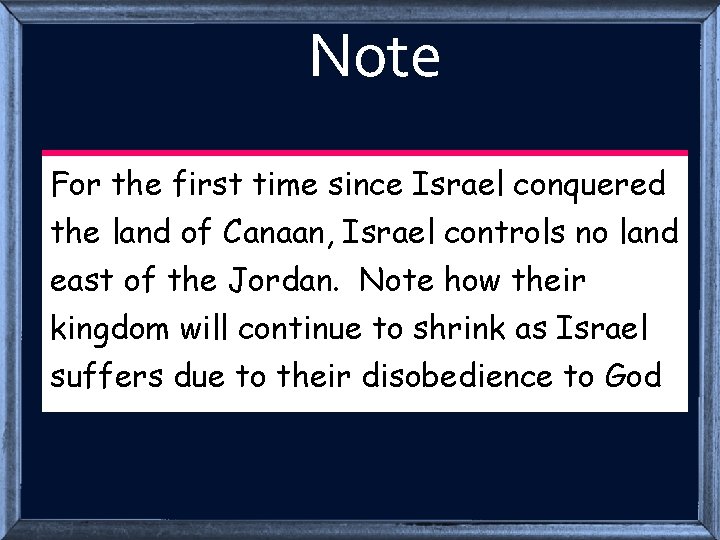 Note

For the first time since Israel conquered the land of Canaan, Israel controls no land east of the Jordan.  Note how their kingdom will continue to shrink as Israel suffers due to their disobedience to God